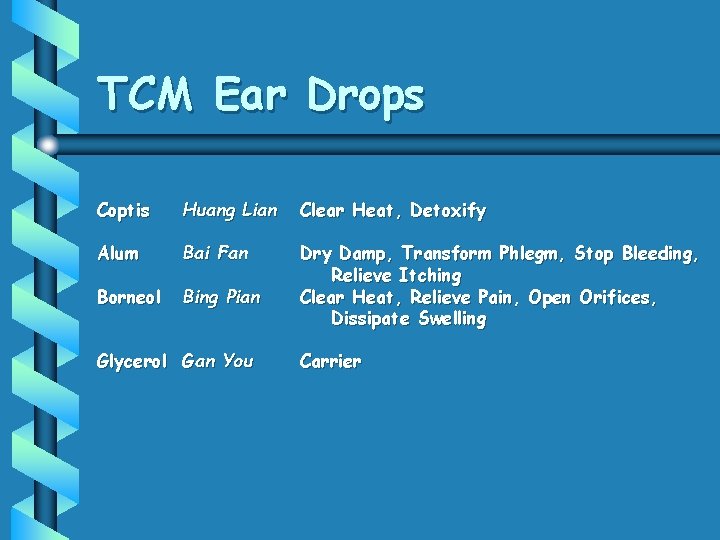 TCM Ear Drops

| | | |
|---|---|---|
| Coptis | Huang Lian | Clear Heat, Detoxify |
| Alum | Bai Fan | Dry Damp, Transform Phlegm, Stop Bleeding, Relieve Itching |
| Borneol | Bing Pian | Clear Heat, Relieve Pain, Open Orifices, Dissipate Swelling |
| Glycerol | Gan You | Carrier |